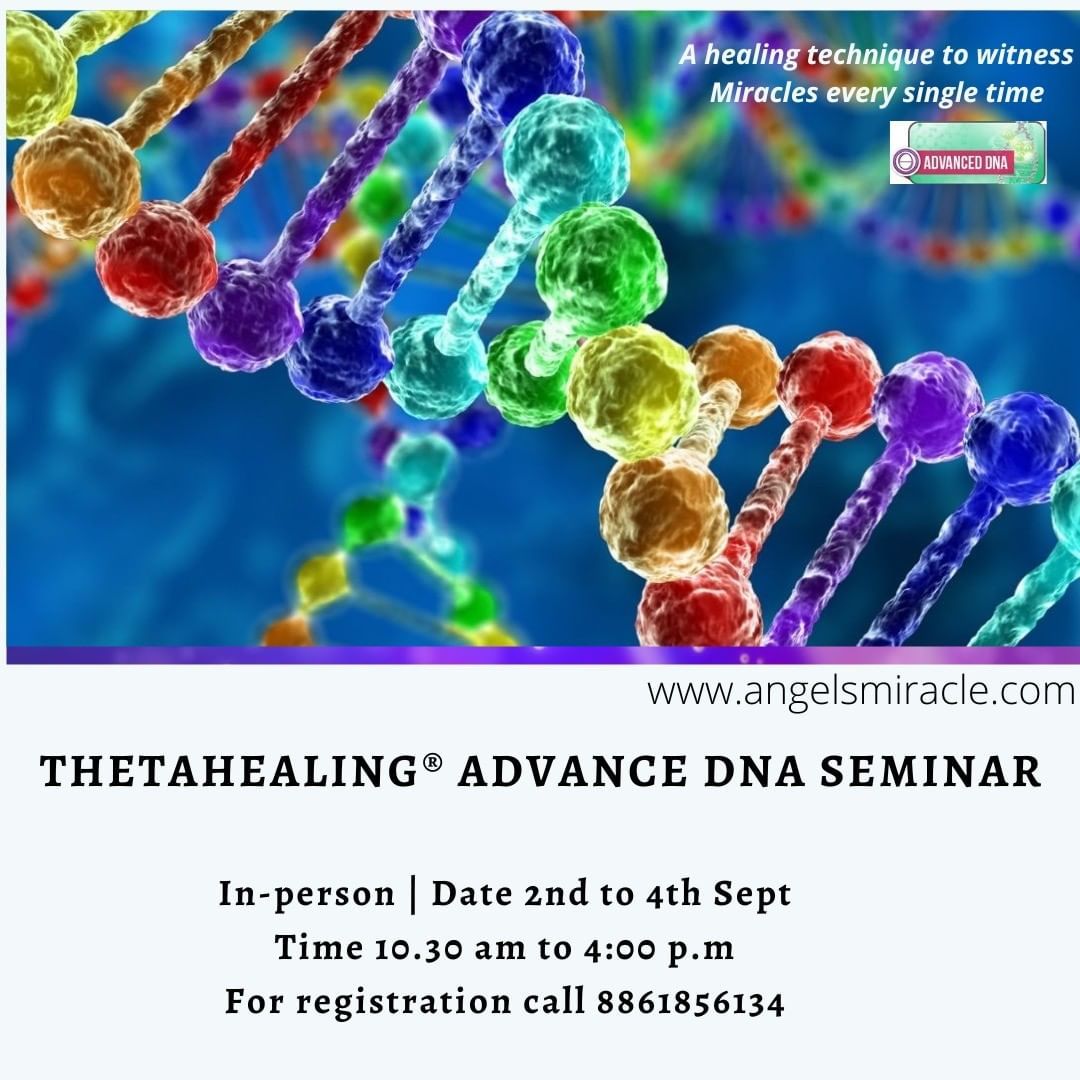 A healing technique to witness Miracles every single time

ADVANCED DNA

www.angelsmiracle.com

THETAHEALING® ADVANCE DNA SEMINAR

In-person | Date 2nd to 4th Sept
Time 10.30 am to 4:00 p.m
For registration call 8861856134